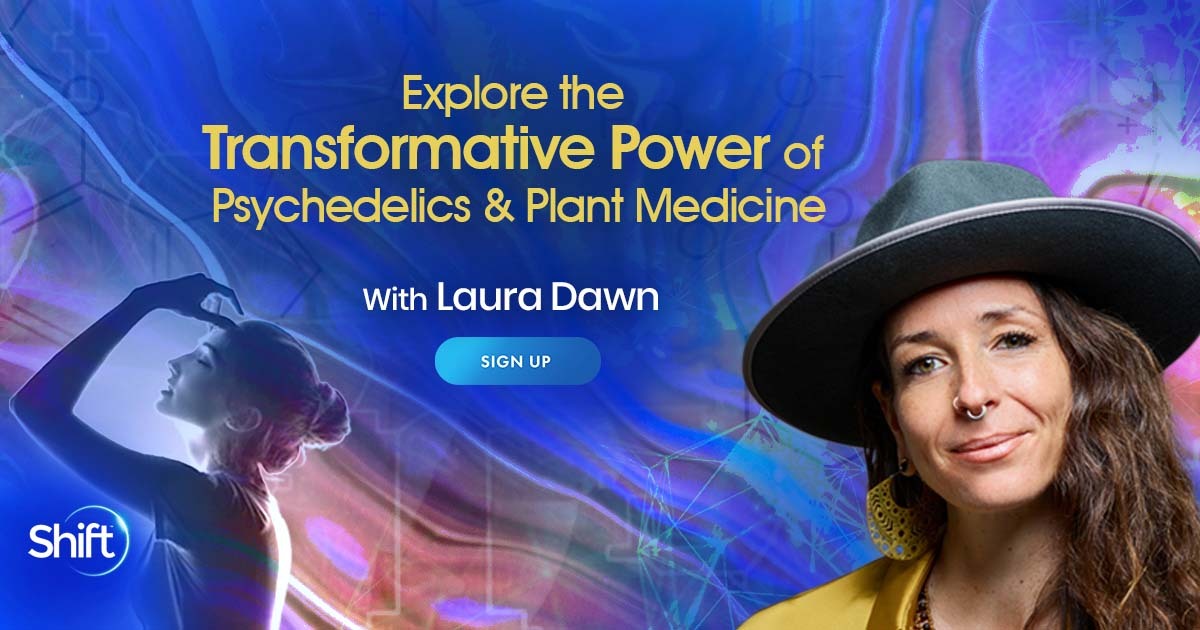 Explore the
Transformative Power of
Psychedelics & Plant Medicine

With Laura Dawn

SIGN UP

Shift